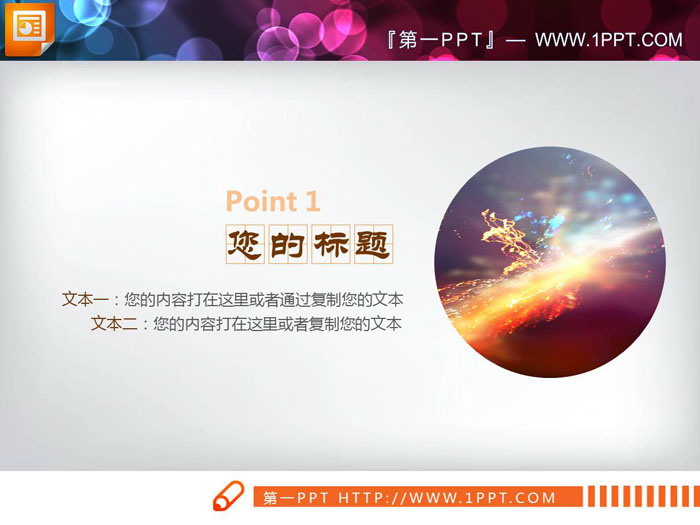 『第一PPT』— WWW.1PPT.COM

Point 1

您的标题

文本一：您的内容打在这里或者通过复制您的文本
文本二：您的内容打在这里或者复制您的文本

第一PPT HTTP://WWW.1PPT.COM